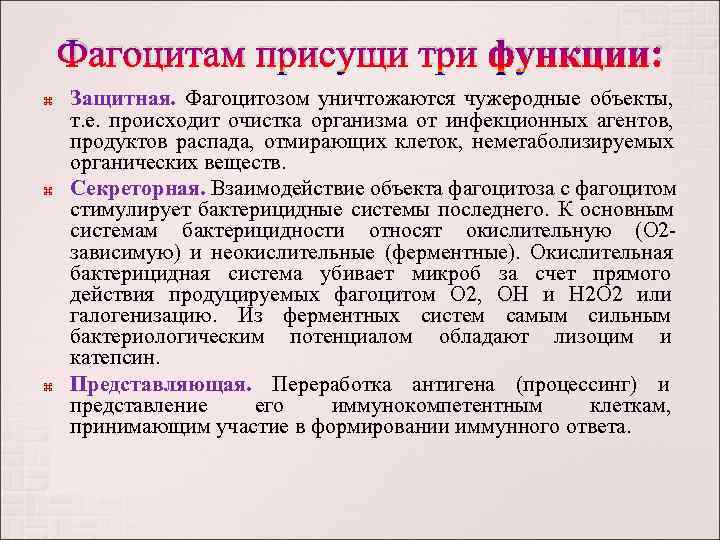 Фагоцитам присущи три функции:

Защитная. Фагоцитозом уничтожаются чужеродные объекты, т.е. происходит очистка организма от инфекционных агентов, продуктов распада, отмирающих клеток, неметаболизируемых органических веществ.

Секреторная. Взаимодействие объекта фагоцитоза с фагоцитом стимулирует бактерицидные системы последнего. К основным системам бактерицидности относят окислительную (О2-зависимую) и неокислительные (ферментные). Окислительная бактерицидная система убивает микроб за счет прямого действия продуцируемых фагоцитом О2, ОН и Н2О2 или галогенизацию. Из ферментных систем самым сильным бактериологическим потенциалом обладают лизоцим и катепсин.

Представляющая. Переработка антигена (процессинг) и представление его иммунокомпетентным клеткам, принимающим участие в формировании иммунного ответа.